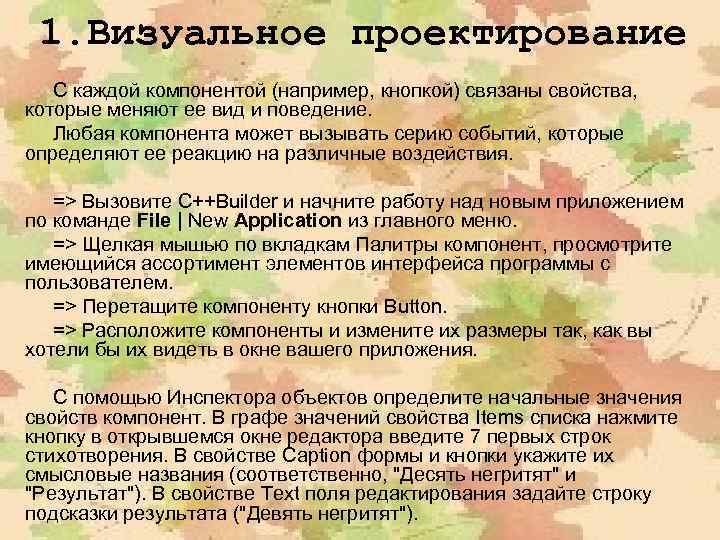 1.Визуальное проектирование

С каждой компонентой (например, кнопкой) связаны свойства, которые меняют ее вид и поведение.

Любая компонента может вызывать серию событий, которые определяют ее реакцию на различные воздействия.

=> Вызовите C++Builder и начните работу над новым приложением по команде File | New Application из главного меню.

=> Щелкая мышью по вкладкам Палитры компонент, просмотрите имеющийся ассортимент элементов интерфейса программы с пользователем.

=> Перетащите компоненту кнопки Button.

=> Расположите компоненты и измените их размеры так, как вы хотели бы их видеть в окне вашего приложения.

С помощью Инспектора объектов определите начальные значения свойств компонент. В графе значений свойства Items списка нажмите кнопку в открывшемся окне редактора введите 7 первых строк стихотворения. В свойстве Caption формы и кнопки укажите их смысловые названия (соответственно, "Десять негритят" и "Результат"). В свойстве Text поля редактирования задайте строку подсказки результата ("Девять негритят").